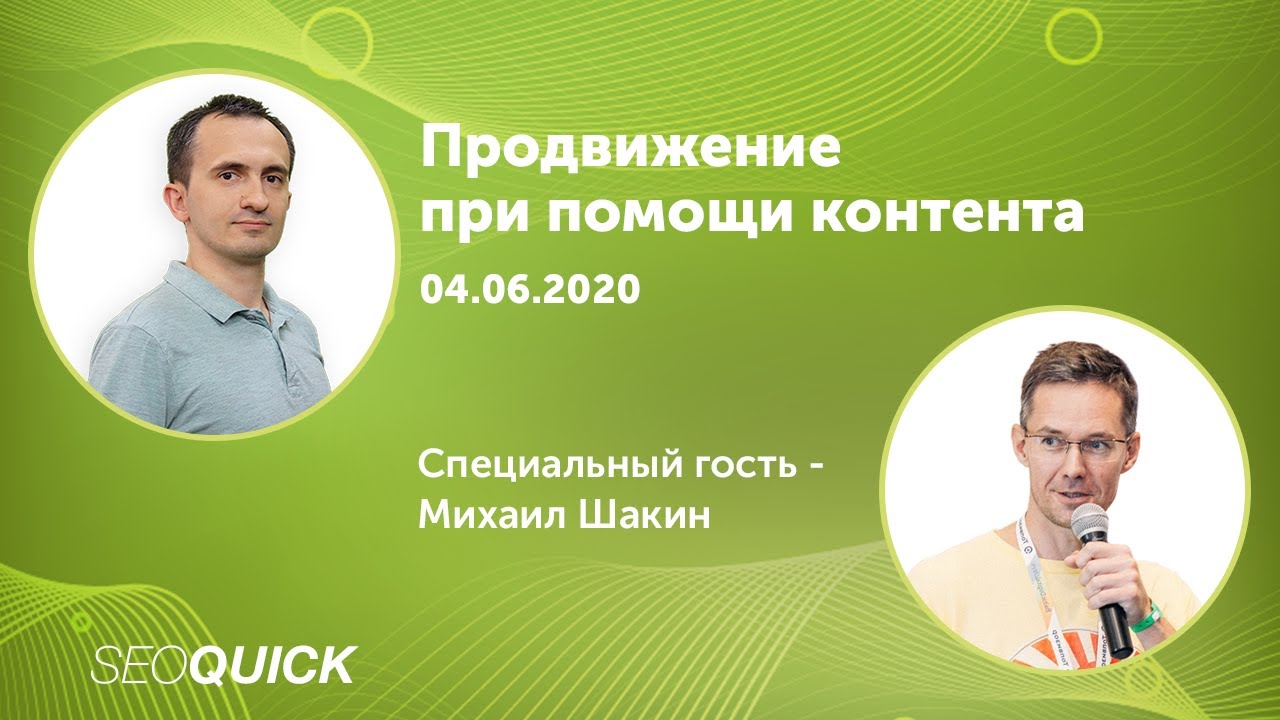 Продвижение при помощи контента

04.06.2020

Специальный гость - Михаил Шакин

SEOQUICK